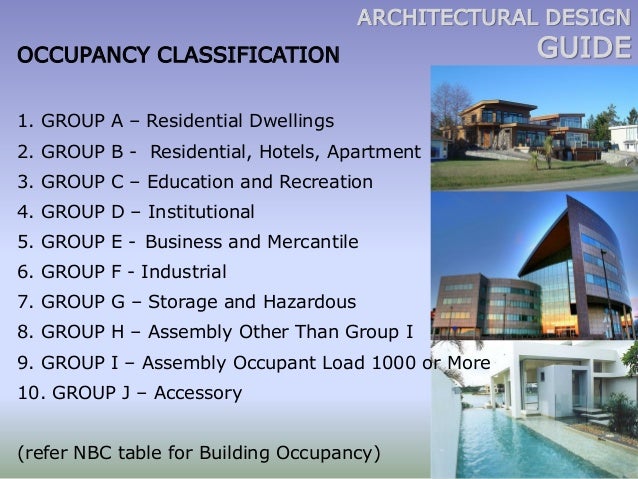 ARCHITECTURAL DESIGN
GUIDE

OCCUPANCY CLASSIFICATION

1. GROUP A – Residential Dwellings
2. GROUP B - Residential, Hotels, Apartment
3. GROUP C – Education and Recreation
4. GROUP D – Institutional
5. GROUP E - Business and Mercantile
6. GROUP F - Industrial
7. GROUP G – Storage and Hazardous
8. GROUP H – Assembly Other Than Group I
9. GROUP I – Assembly Occupant Load 1000 or More
10. GROUP J – Accessory

(refer NBC table for Building Occupancy)